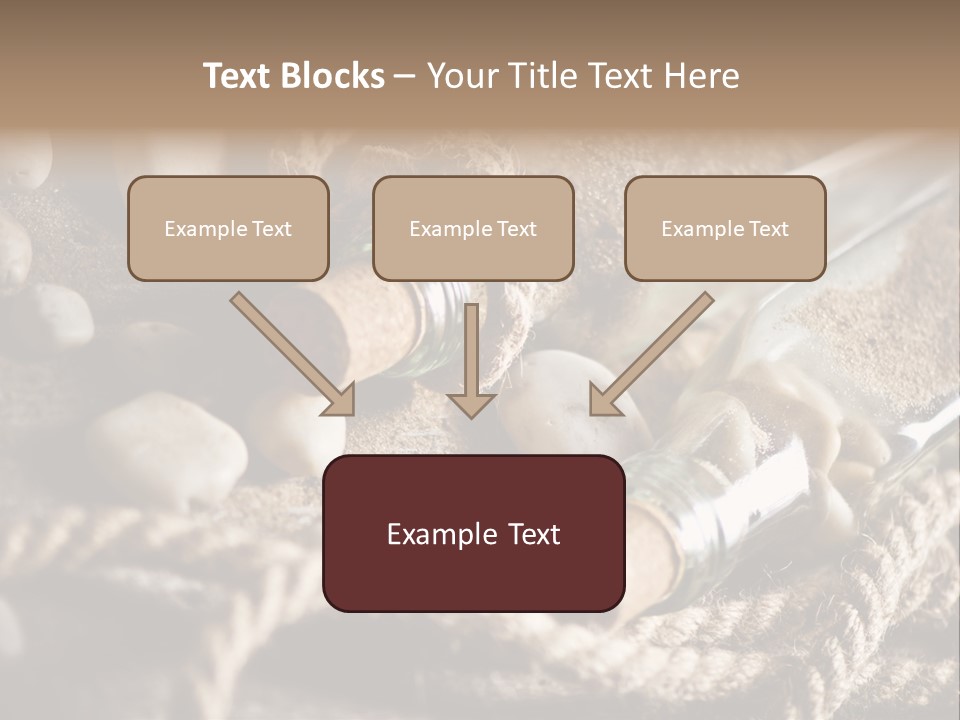 Text Blocks – Your Title Text Here

Example Text

Example Text

Example Text

Example Text